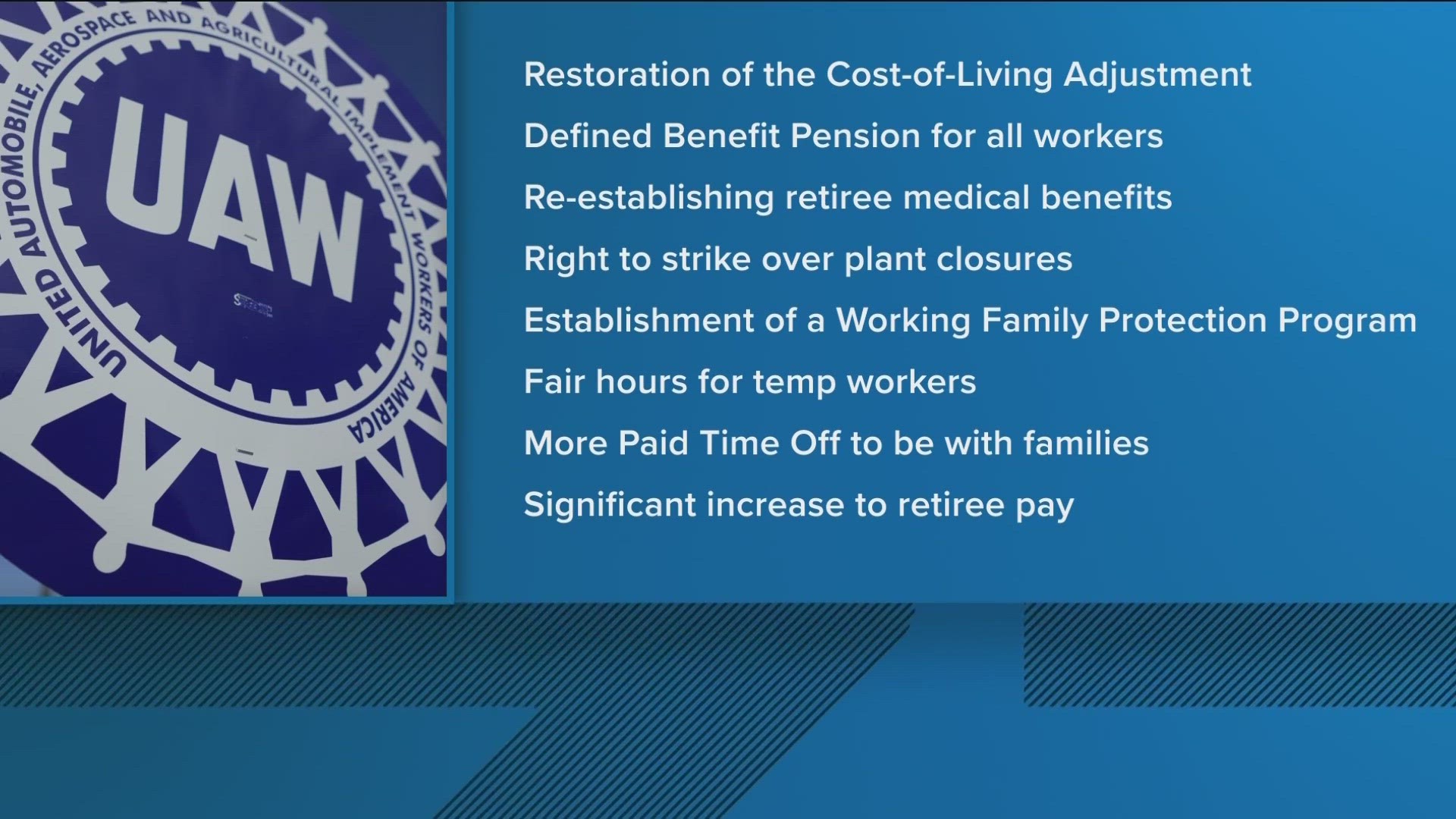 UNITED AUTOMOBILE, AEROSPACE AND AGRICULTURAL IMPLEMENT WORKERS OF AMERICA

UAW

Restoration of the Cost-of-Living Adjustment

Defined Benefit Pension for all workers

Re-establishing retiree medical benefits

Right to strike over plant closures

Establishment of a Working Family Protection Program

Fair hours for temp workers

More Paid Time Off to be with families

Significant increase to retiree pay